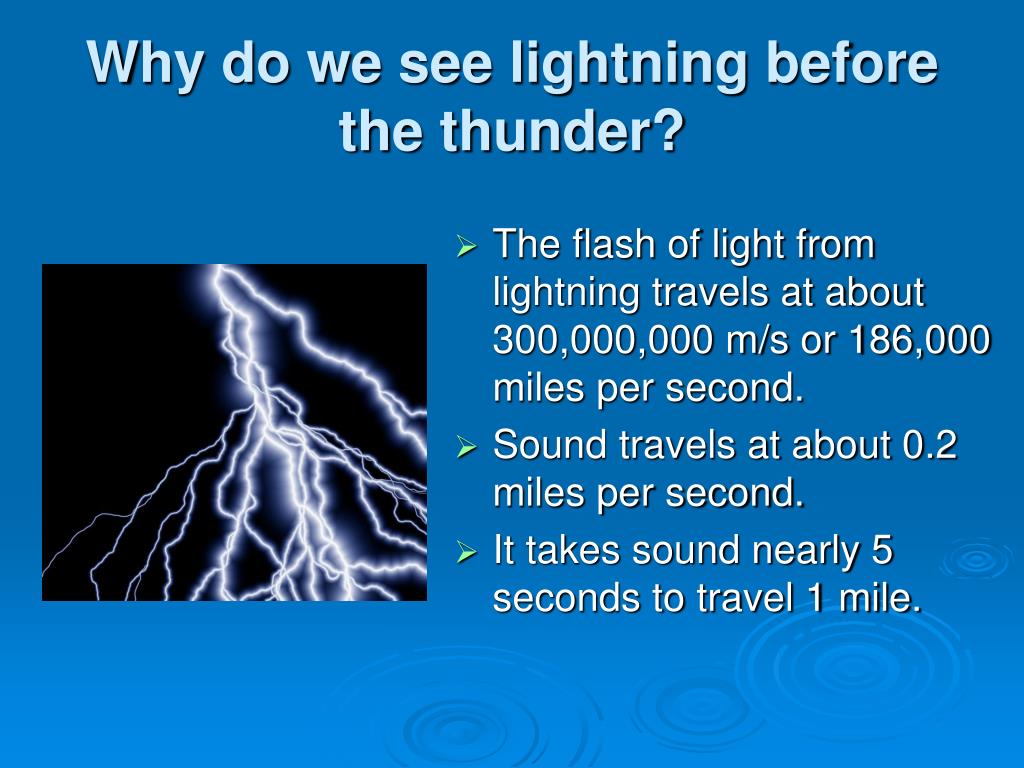 Why do we see lightning before the thunder?

➢ The flash of light from lightning travels at about 300,000,000 m/s or 186,000 miles per second.

➢ Sound travels at about 0.2 miles per second.

➢ It takes sound nearly 5 seconds to travel 1 mile.